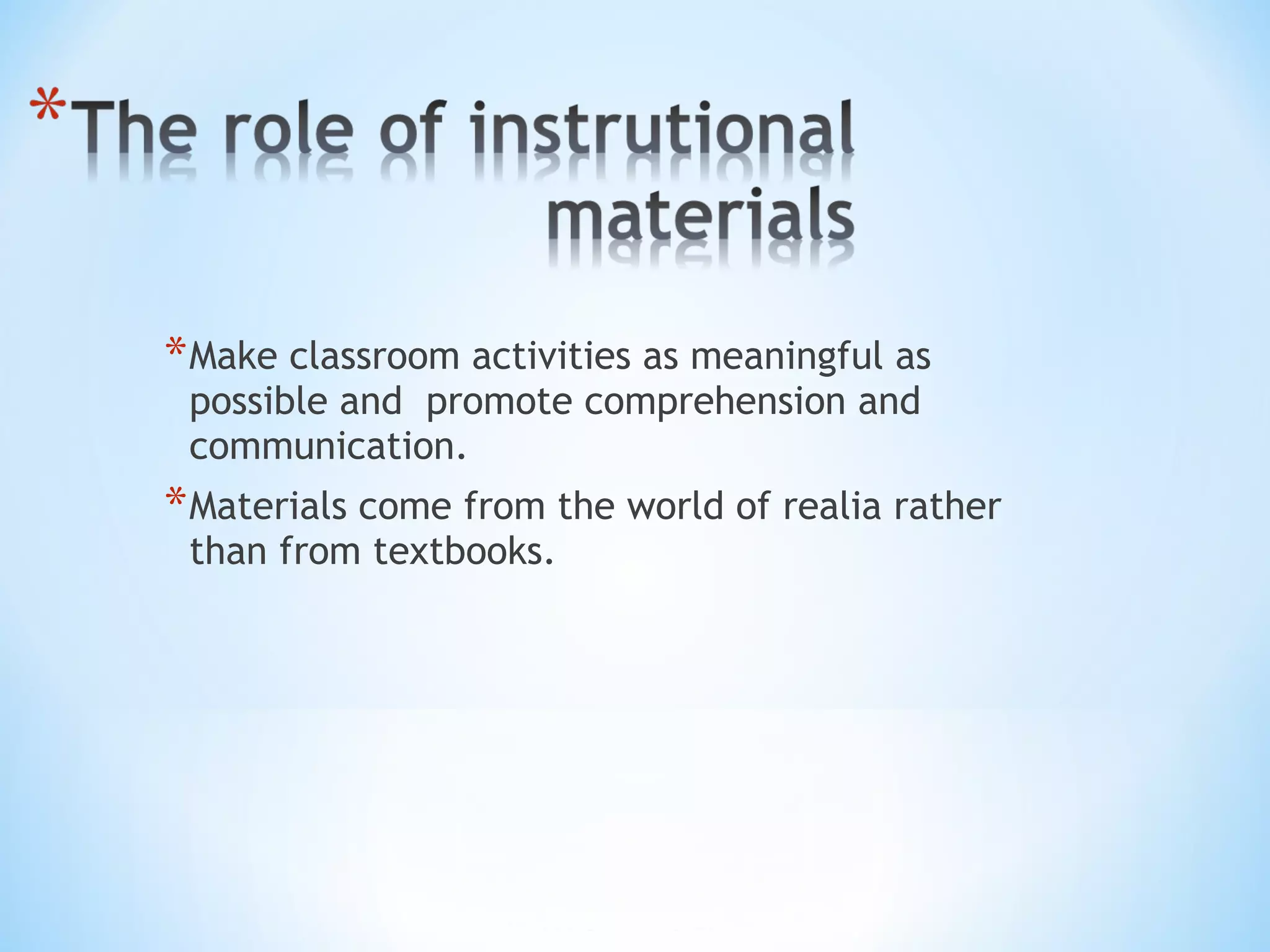 *The role of instrutional materials

*Make classroom activities as meaningful as possible and promote comprehension and communication.

*Materials come from the world of realia rather than from textbooks.